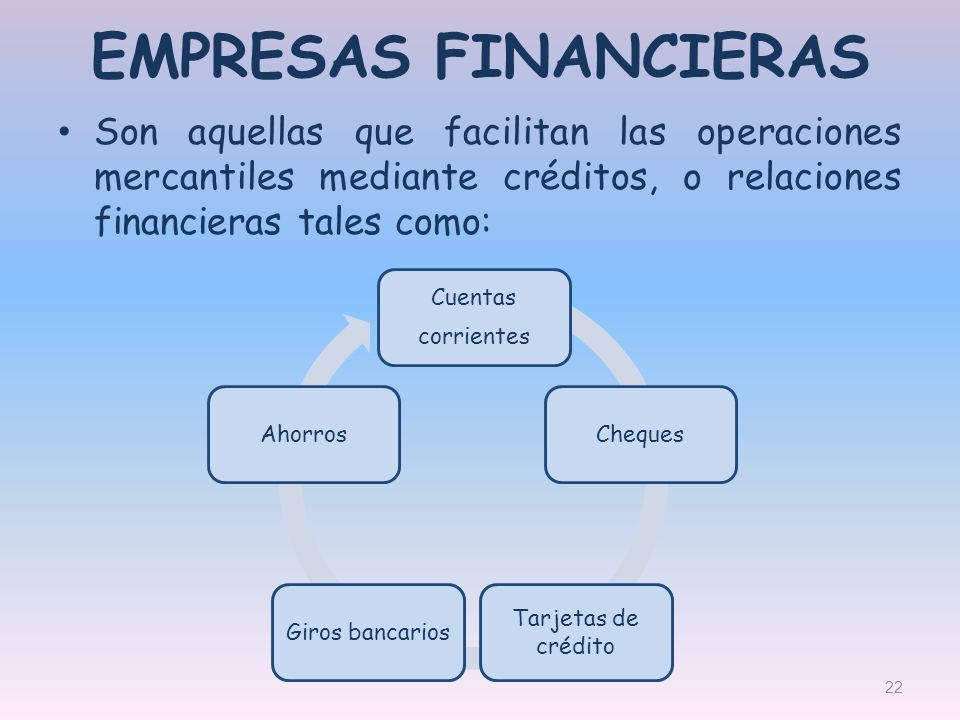 EMPRESAS FINANCIERAS

• Son aquellas que facilitan las operaciones mercantiles mediante créditos, o relaciones financieras tales como:

Cuentas corrientes

Cheques

Tarjetas de crédito

Giros bancarios

Ahorros

22